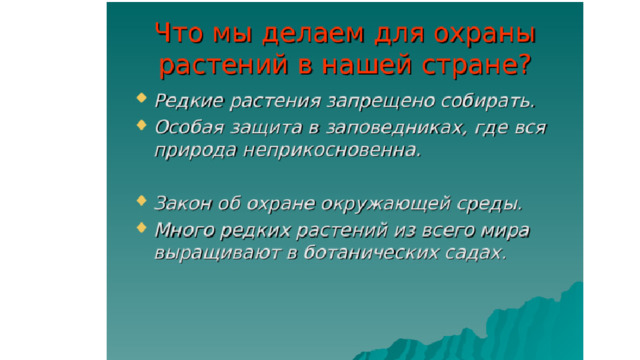 Что мы делаем для охраны растений в нашей стране?

Редкие растения запрещено собирать.

Особая защита в заповедниках, где вся природа неприкосновенна.

Закон об охране окружающей среды.

Много редких растений из всего мира выращивают в ботанических садах.